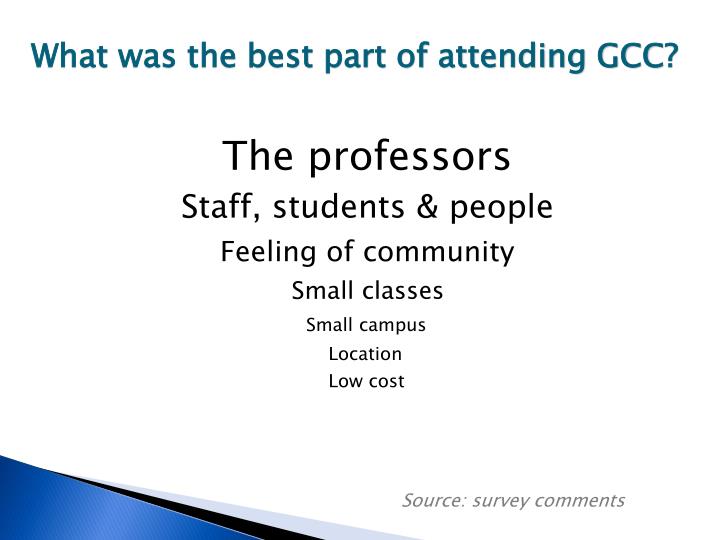 What was the best part of attending GCC?

The professors

Staff, students & people

Feeling of community

Small classes

Small campus

Location

Low cost

Source: survey comments